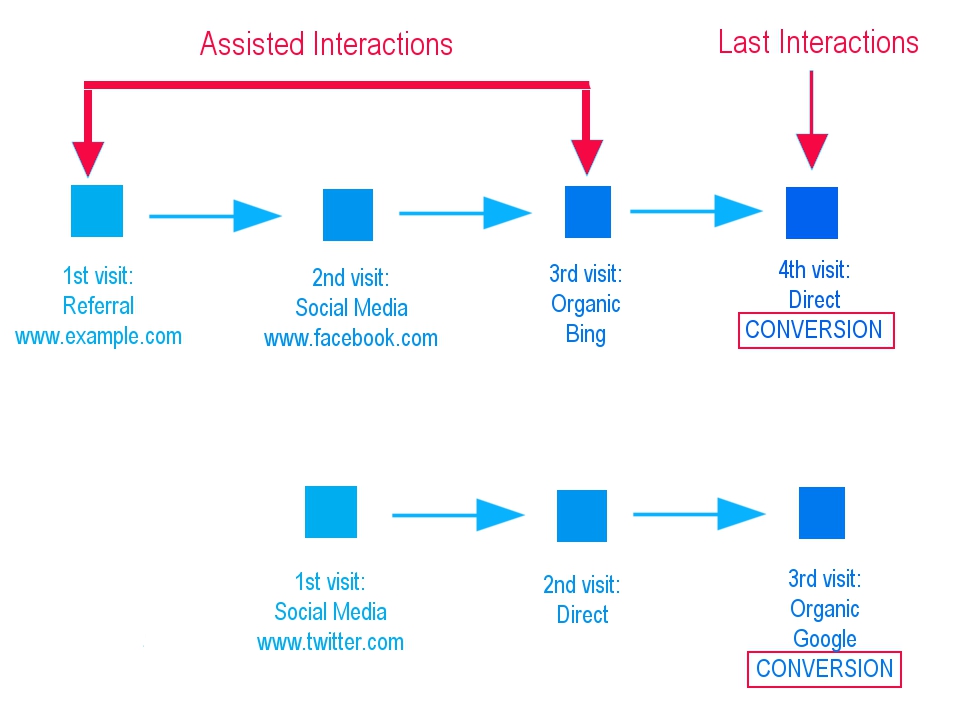 Assisted Interactions

Last Interactions

1st visit:
Referral
www.example.com

2nd visit:
Social Media
www.facebook.com

3rd visit:
Organic
Bing

4th visit:
Direct
CONVERSION

1st visit:
Social Media
www.twitter.com

2nd visit:
Direct

3rd visit:
Organic
Google
CONVERSION